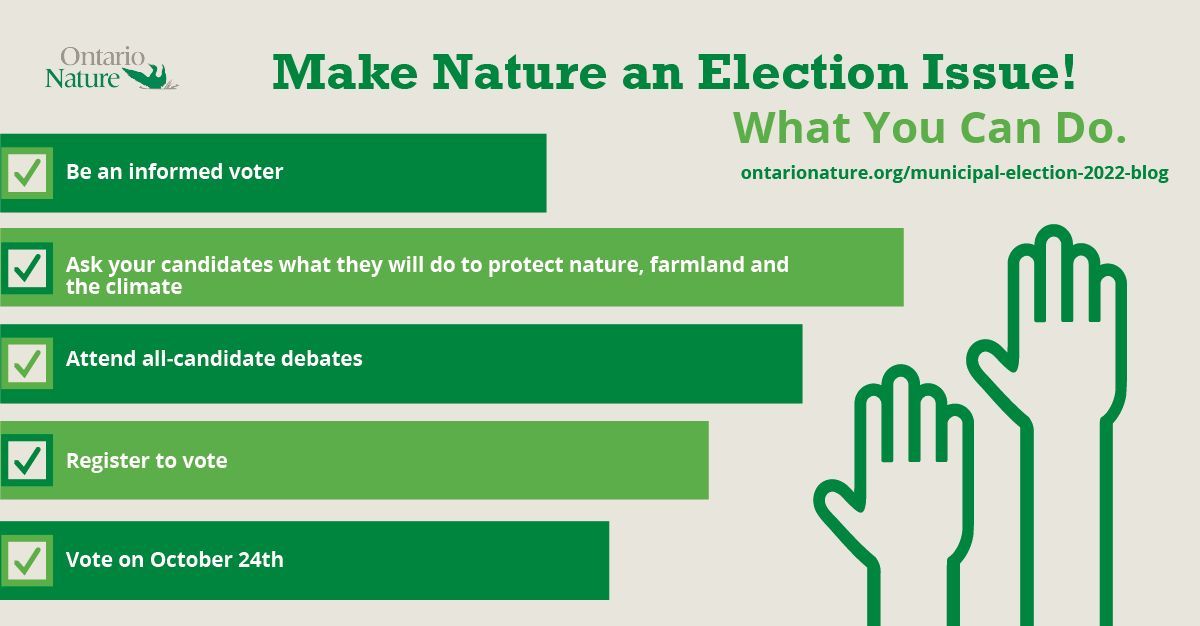 Ontario Nature

Make Nature an Election Issue!

What You Can Do.

ontarionature.org/municipal-election-2022-blog

Be an informed voter

Ask your candidates what they will do to protect nature, farmland and the climate

Attend all-candidate debates

Register to vote

Vote on October 24th